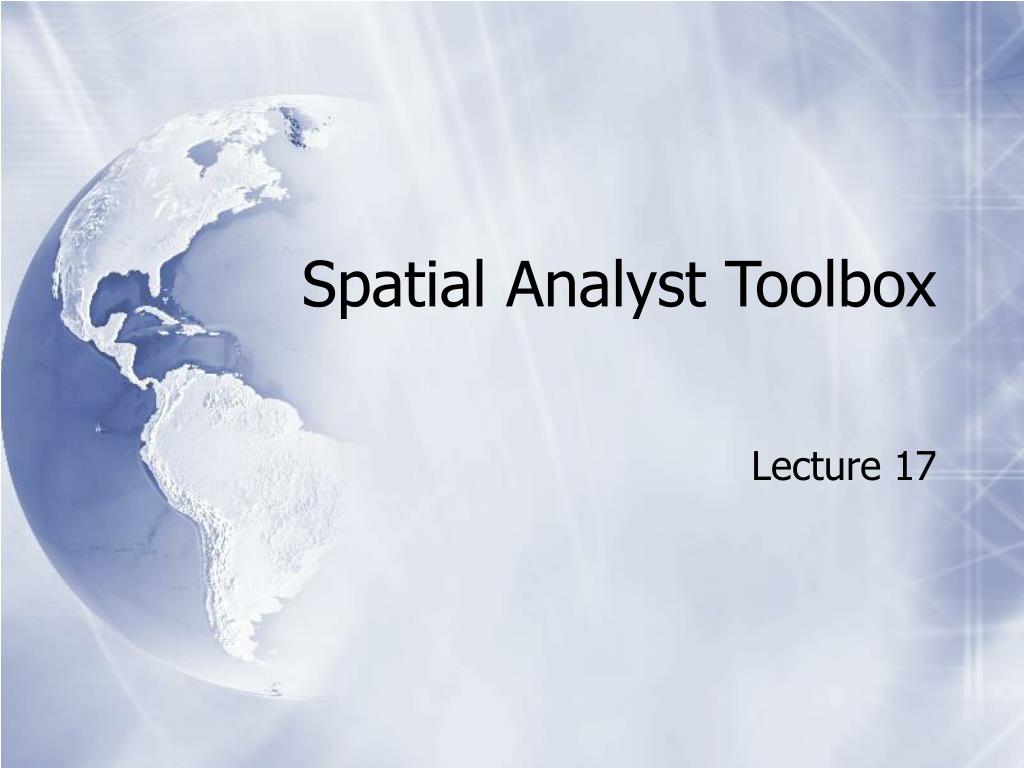 Spatial Analyst Toolbox

Lecture 17